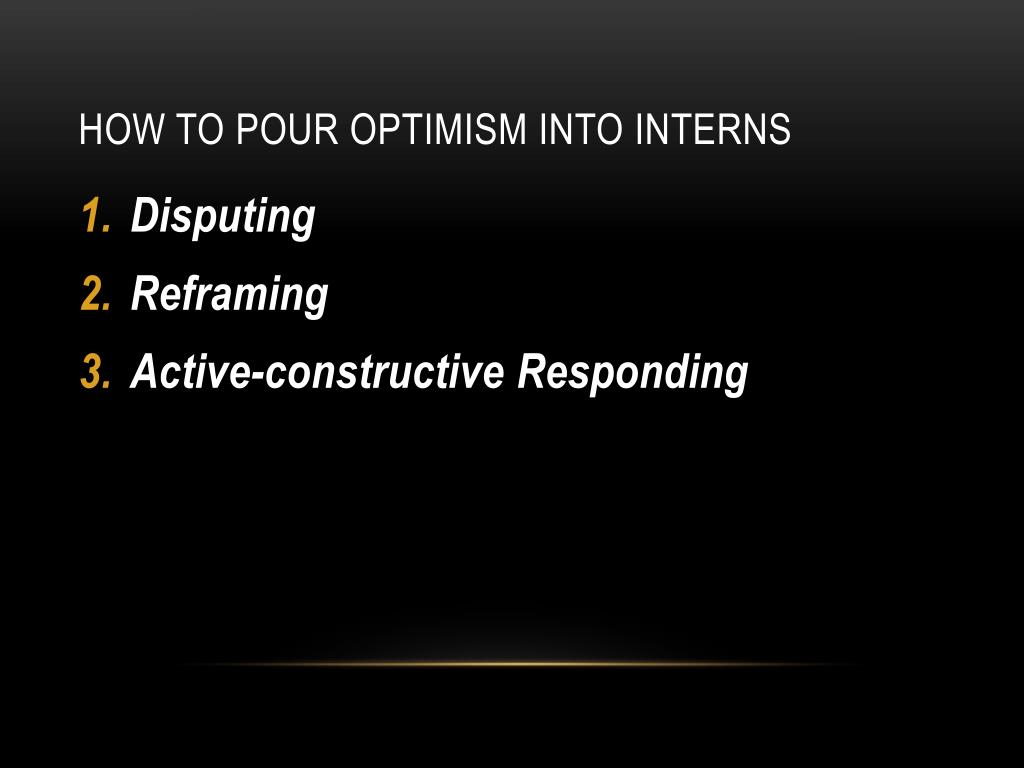 HOW TO POUR OPTIMISM INTO INTERNS

1. Disputing
2. Reframing
3. Active-constructive Responding